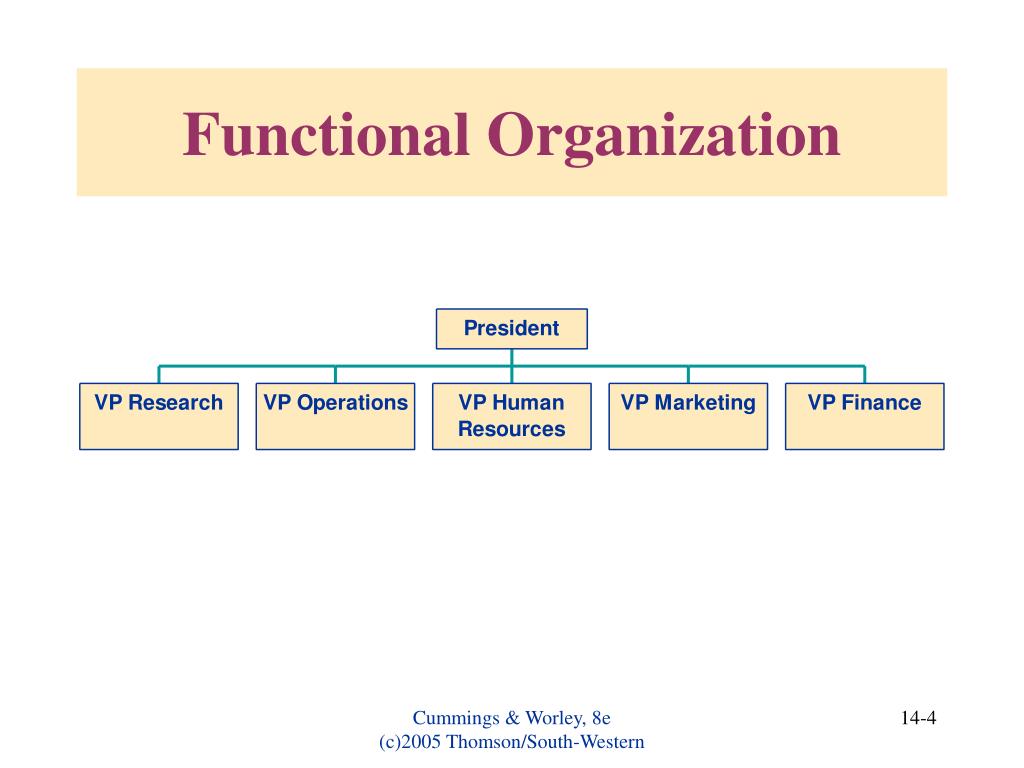 Functional Organization

President

VP Research

VP Operations

VP Human Resources

VP Marketing

VP Finance

Cummings & Worley, 8e
(c)2005 Thomson/South-Western

14-4